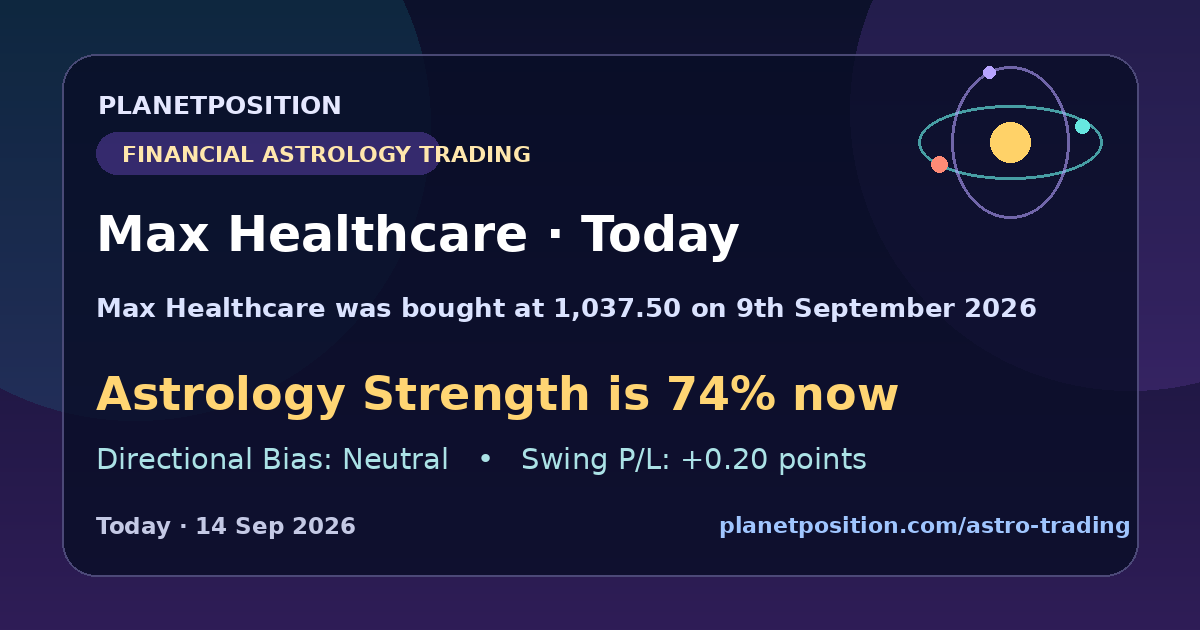 PLANETPOSITION

FINANCIAL ASTROLOGY TRADING

Max Healthcare · Today

Max Healthcare was bought at 1,037.50 on 9th September 2026

Astrology Strength is 74% now

Directional Bias: Neutral • Swing P/L: +0.20 points

Today · 14 Sep 2026

planetposition.com/astro-trading